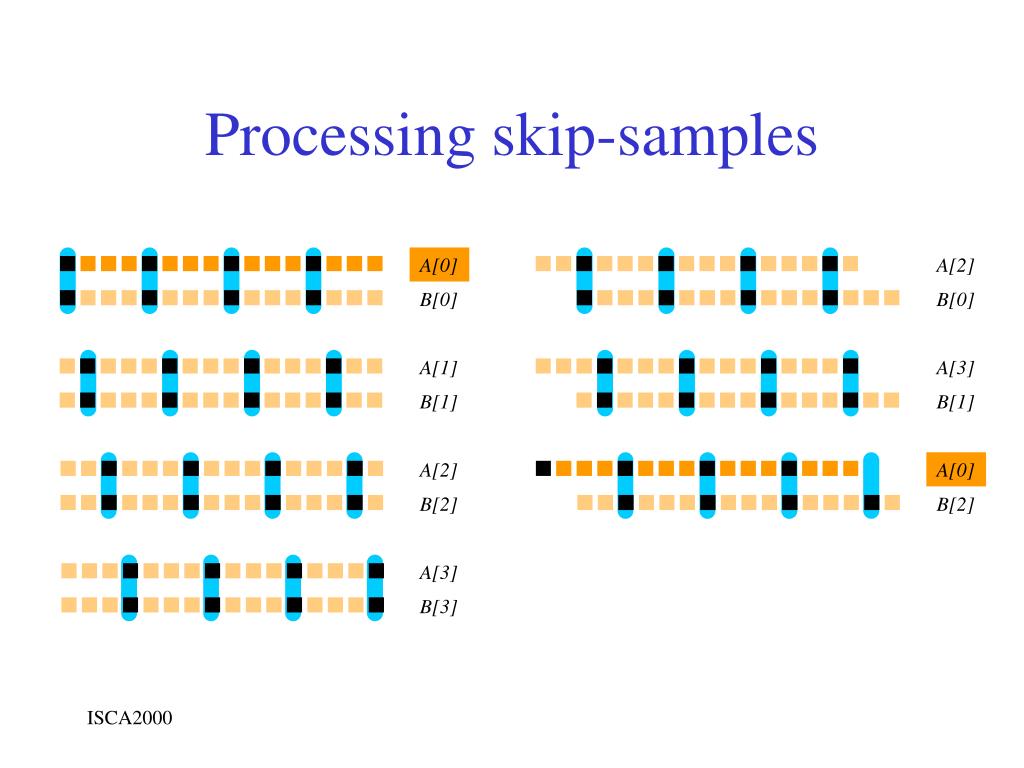 Processing skip-samples

A[0]
B[0]

A[1]
B[1]

A[2]
B[2]

A[3]
B[3]

A[2]
B[0]

A[3]
B[1]

A[0]
B[2]

ISCA2000